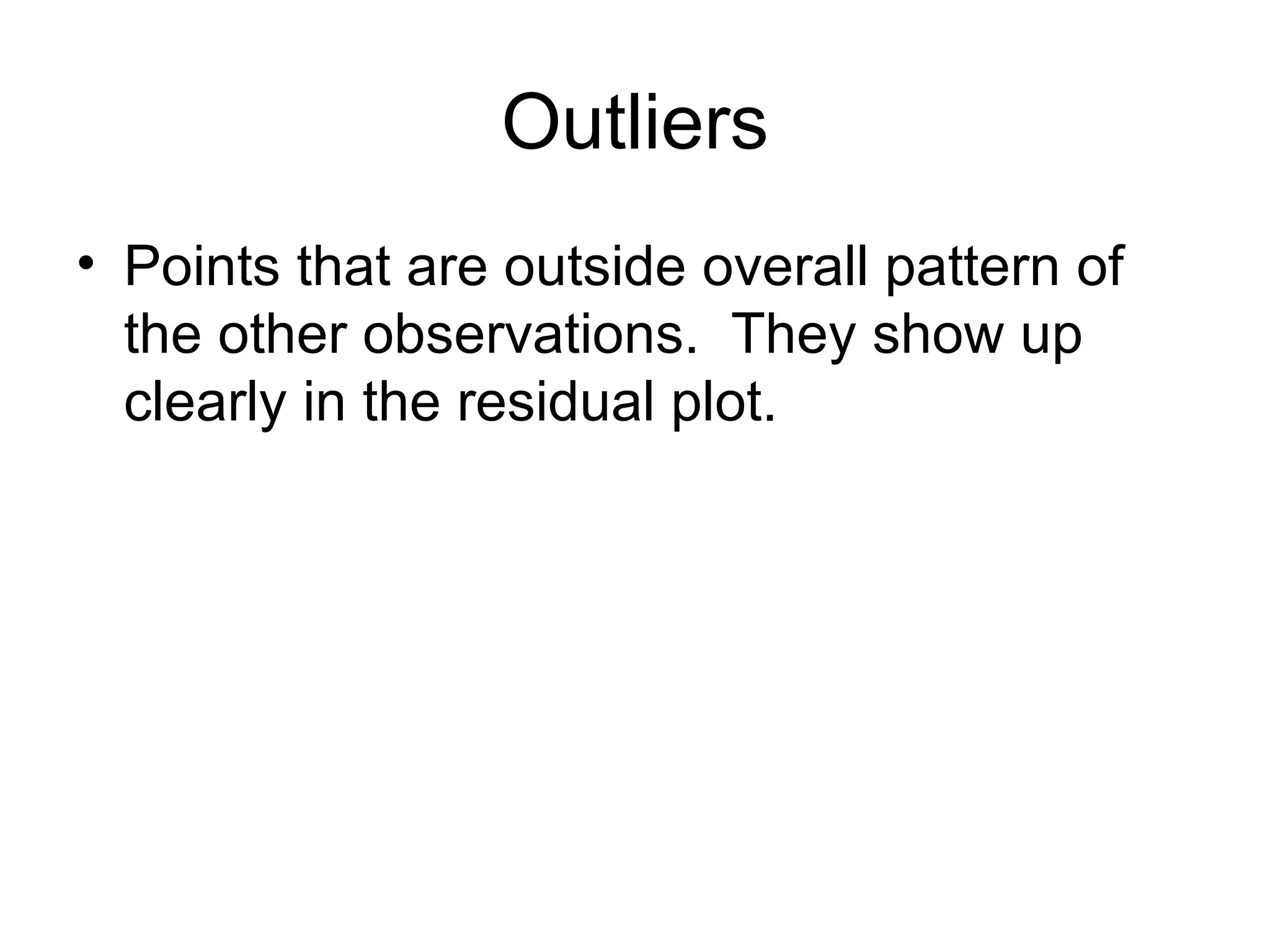 Outliers

• Points that are outside overall pattern of the other observations. They show up clearly in the residual plot.